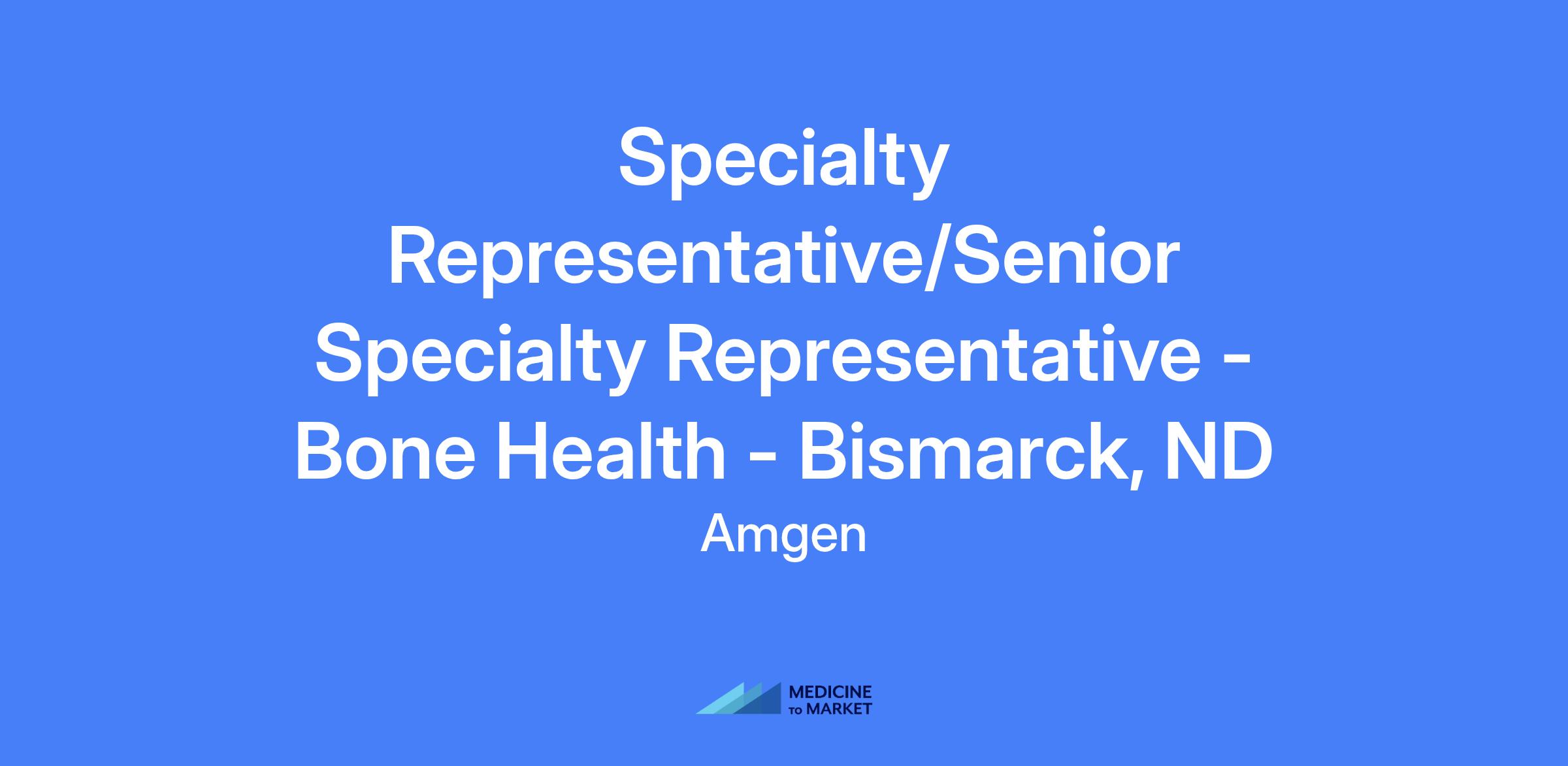 Specialty Representative/Senior Specialty Representative - Bone Health - Bismarck, ND

Amgen

MEDICINE TO MARKET